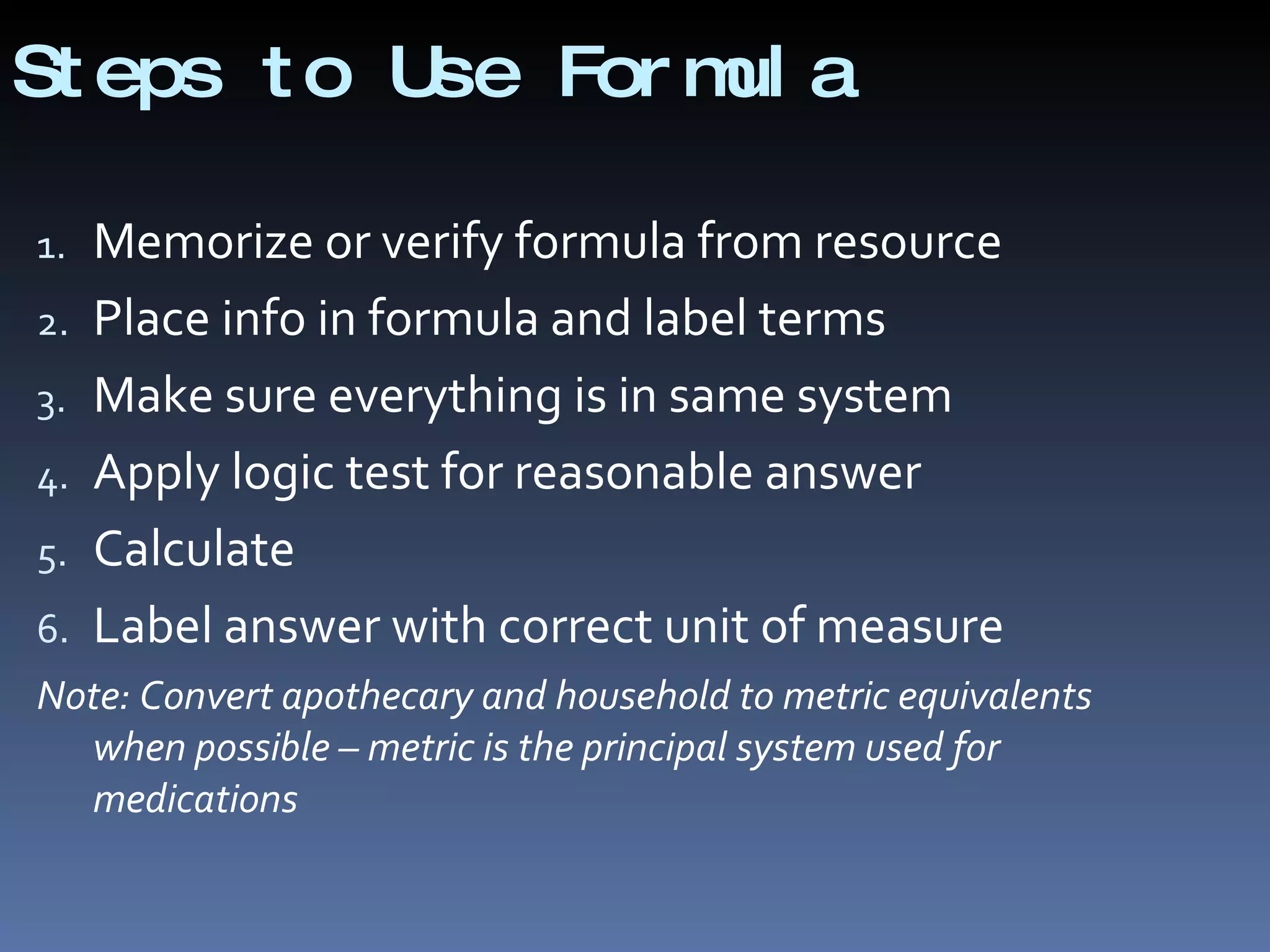 Steps to Use Formula

1. Memorize or verify formula from resource
2. Place info in formula and label terms
3. Make sure everything is in same system
4. Apply logic test for reasonable answer
5. Calculate
6. Label answer with correct unit of measure

Note: Convert apothecary and household to metric equivalents when possible – metric is the principal system used for medications